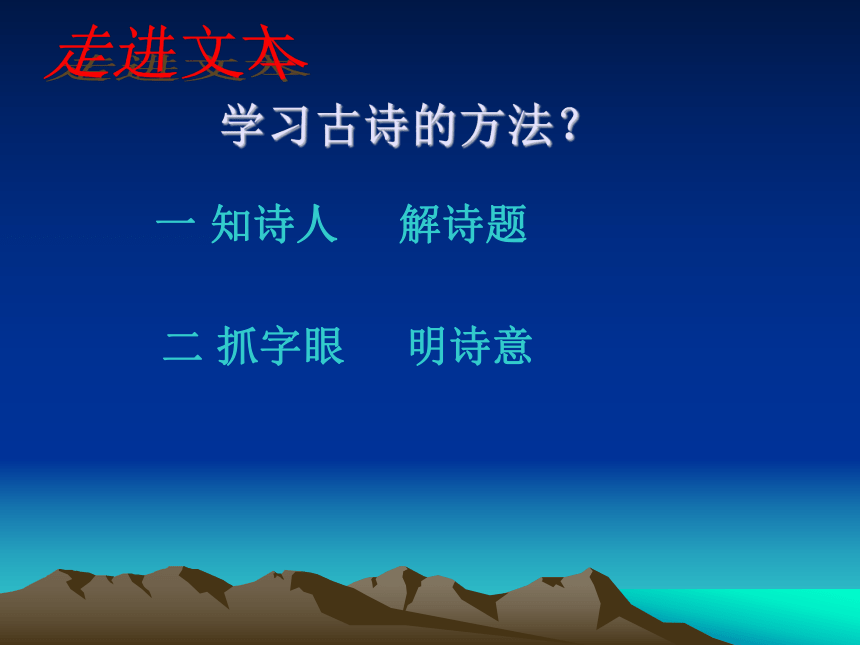 走进文本

学习古诗的方法?

一 知诗人　解诗题

二 抓字眼　明诗意